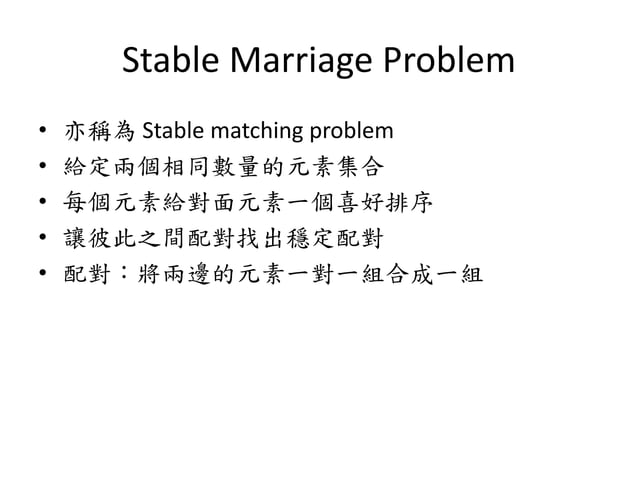 Stable Marriage Problem

• 亦稱為 Stable matching problem
• 給定兩個相同數量的元素集合
• 每個元素給對面元素一個喜好排序
• 讓彼此之間配對找出穩定配對
• 配對：將兩邊的元素一對一組合成一組